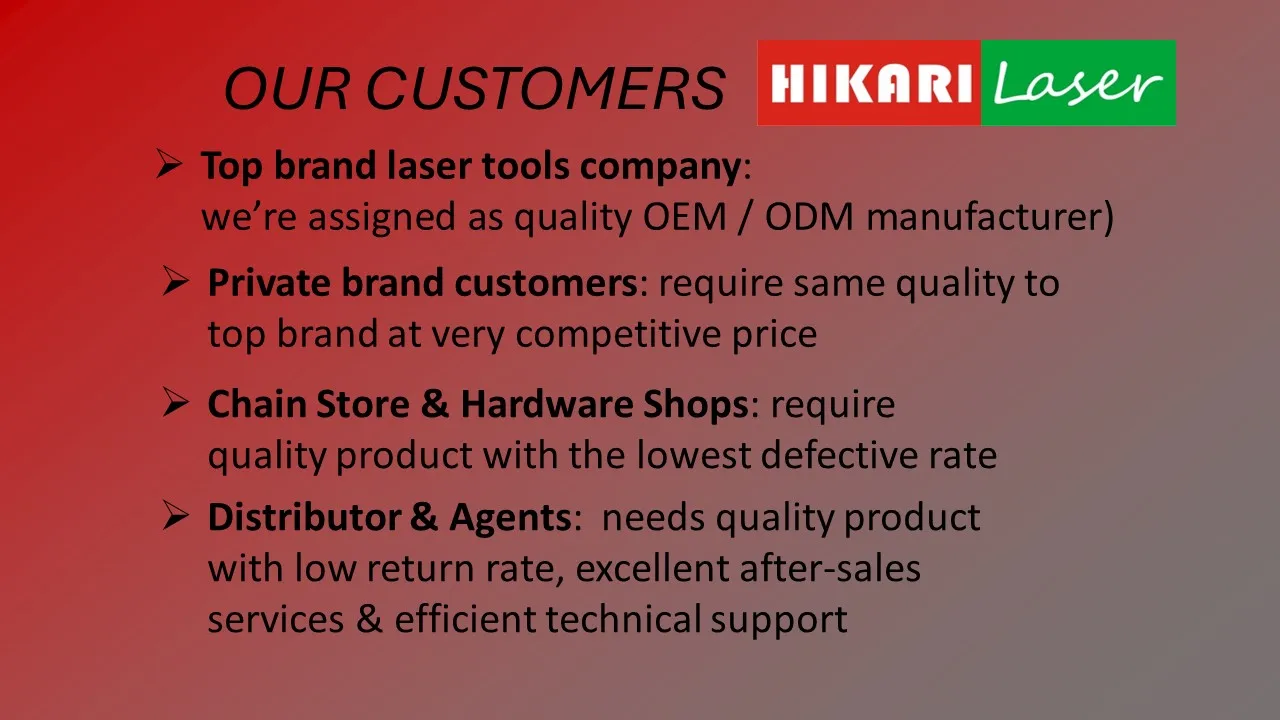 OUR CUSTOMERS

HIKARI Laser

➢ Top brand laser tools company: we're assigned as quality OEM / ODM manufacturer)

➢ Private brand customers: require same quality to top brand at very competitive price

➢ Chain Store & Hardware Shops: require quality product with the lowest defective rate

➢ Distributor & Agents: needs quality product with low return rate, excellent after-sales services & efficient technical support